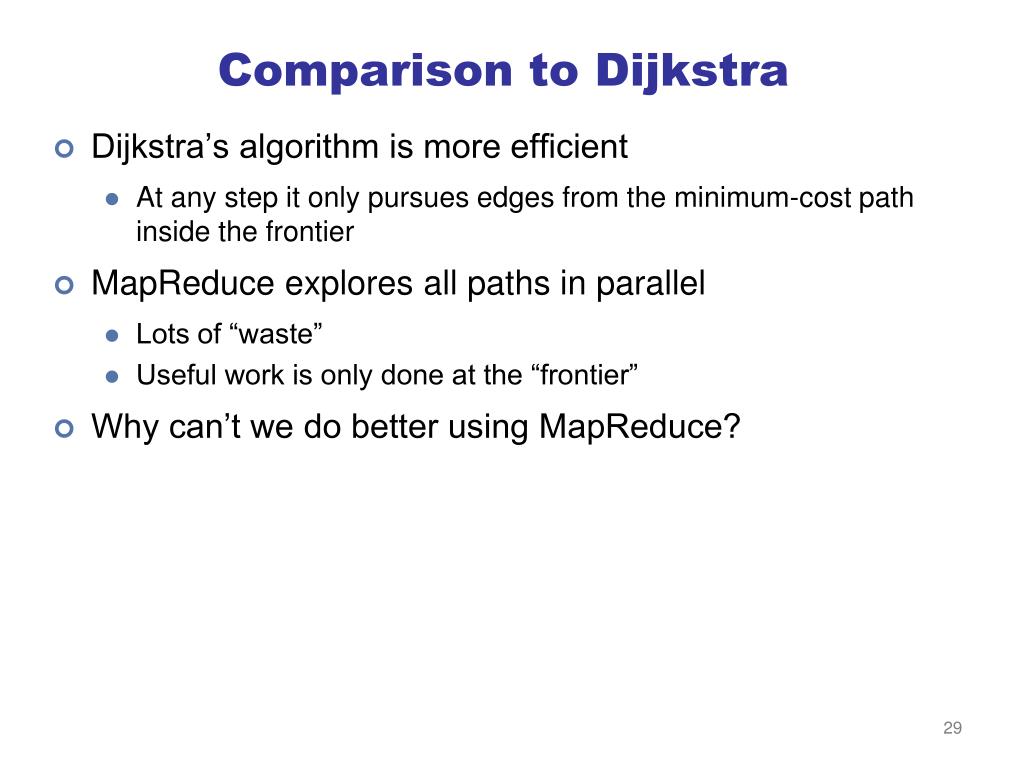 Comparison to Dijkstra

Dijkstra’s algorithm is more efficient

At any step it only pursues edges from the minimum-cost path inside the frontier

MapReduce explores all paths in parallel

Lots of “waste”

Useful work is only done at the “frontier”

Why can’t we do better using MapReduce?

29